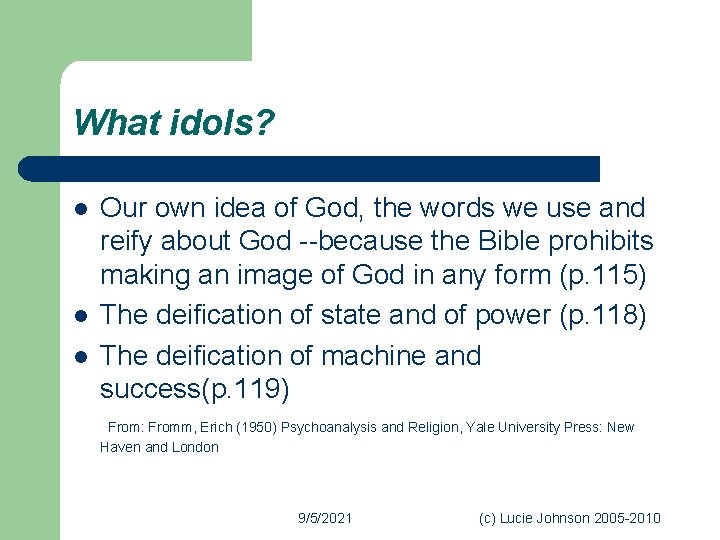 What idols?

• Our own idea of God, the words we use and reify about God --because the Bible prohibits making an image of God in any form (p.115)
• The deification of state and of power (p.118)
• The deification of machine and success(p.119)

From: Fromm, Erich (1950) Psychoanalysis and Religion, Yale University Press: New Haven and London

9/5/2021 (c) Lucie Johnson 2005-2010